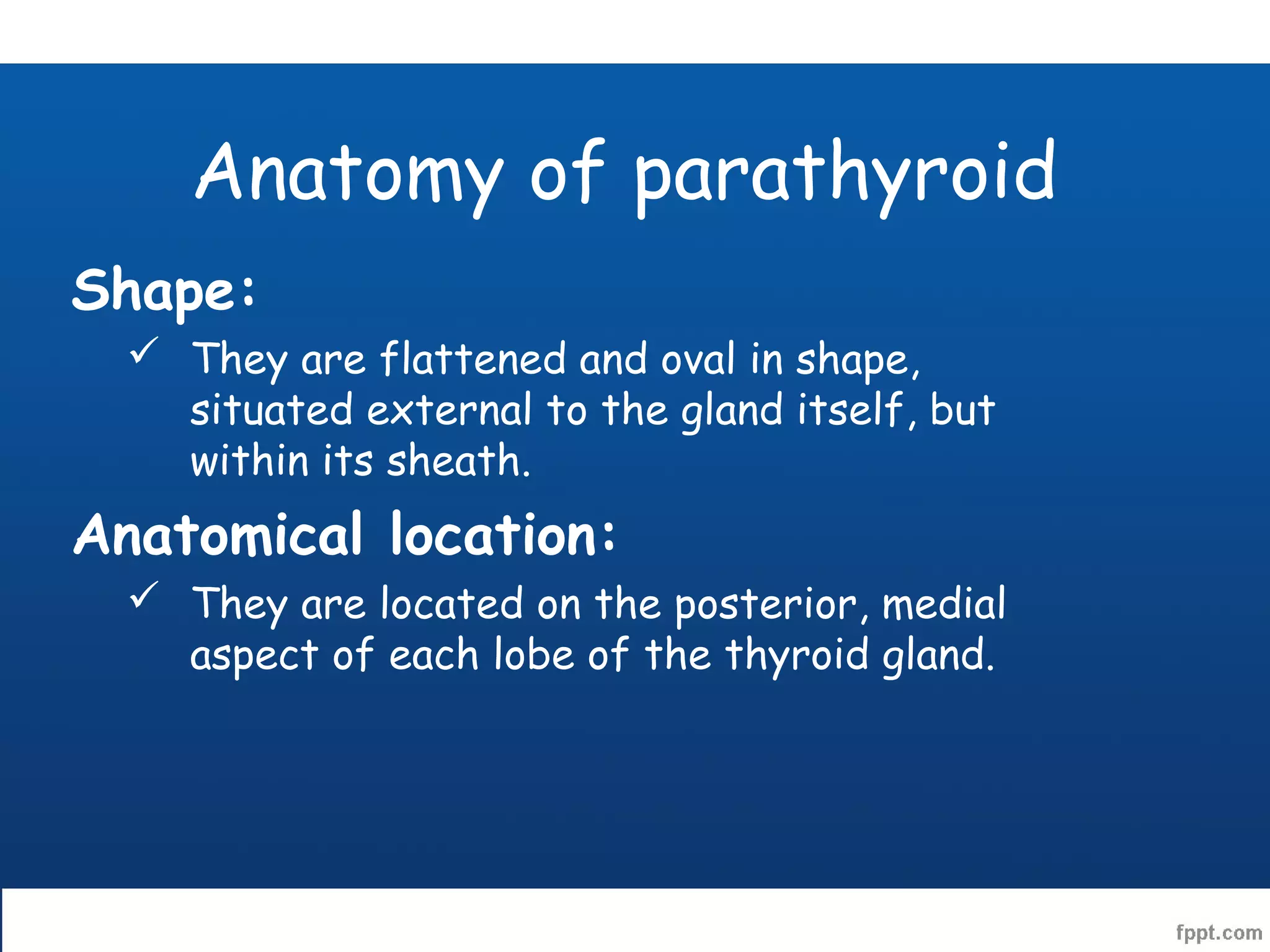 Anatomy of parathyroid

Shape:

✓ They are flattened and oval in shape, situated external to the gland itself, but within its sheath.

Anatomical location:

✓ They are located on the posterior, medial aspect of each lobe of the thyroid gland.

fppt.com